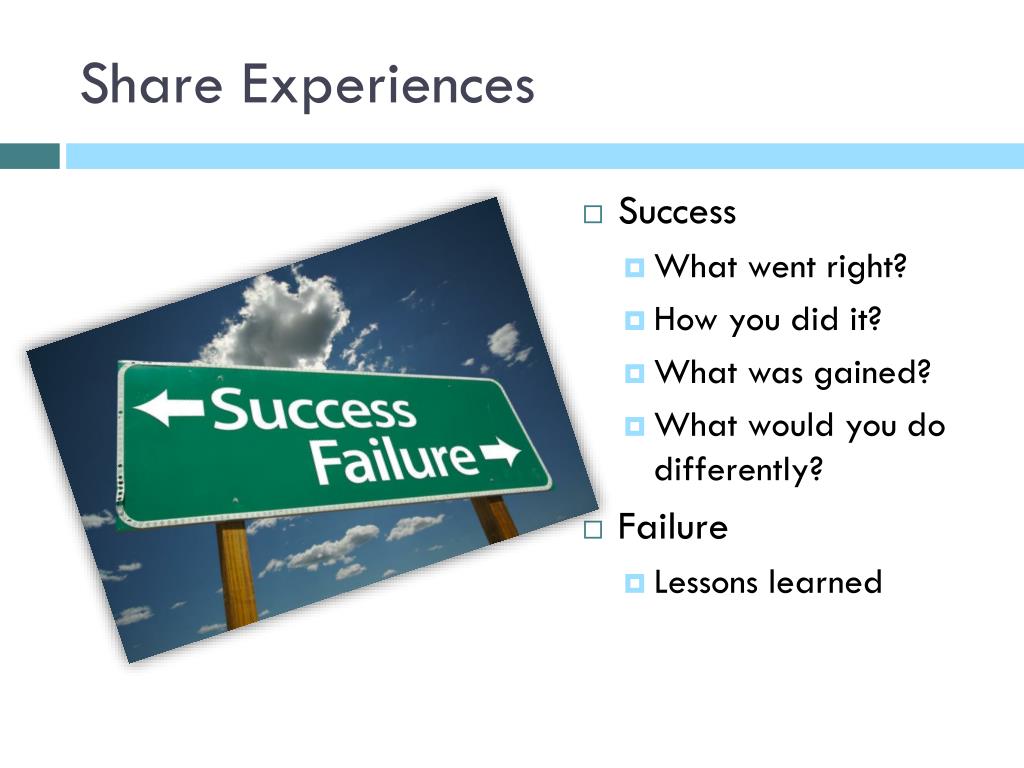 Share Experiences

Success

Failure

Success
What went right?
How you did it?
What was gained?
What would you do differently?

Failure
Lessons learned